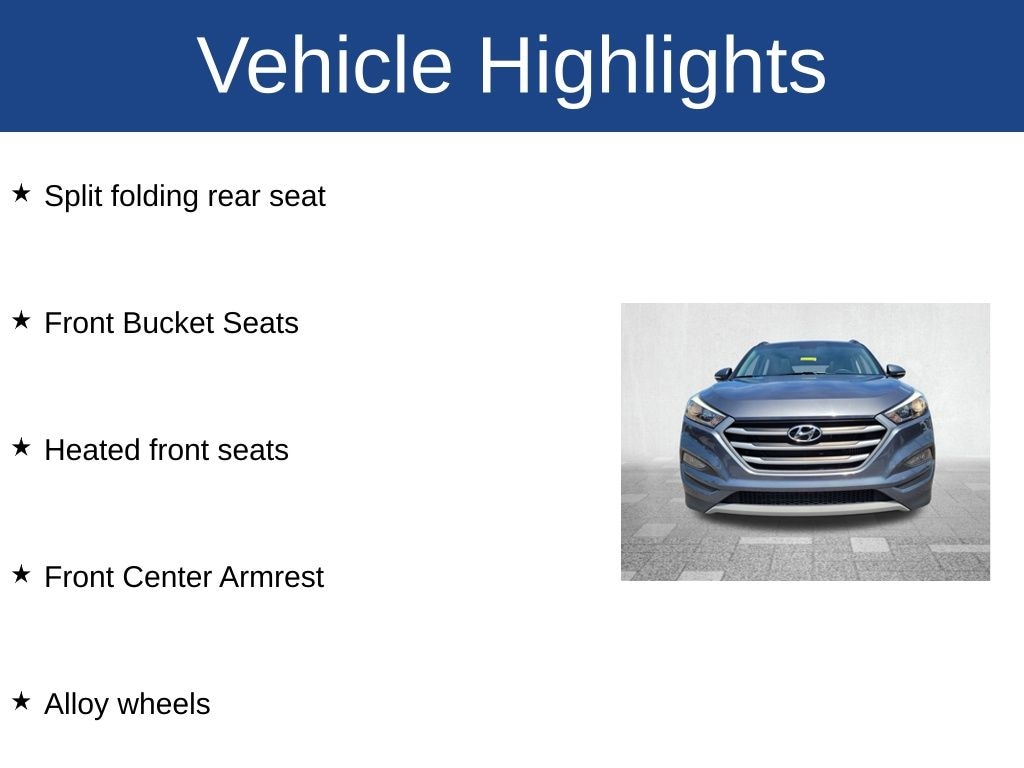 Vehicle Highlights

★ Split folding rear seat

★ Front Bucket Seats

★ Heated front seats

★ Front Center Armrest

★ Alloy wheels